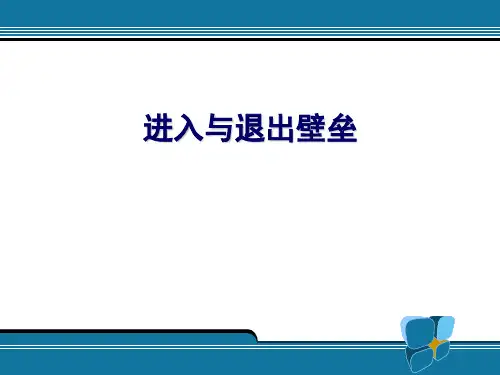 进入与退出壁垒